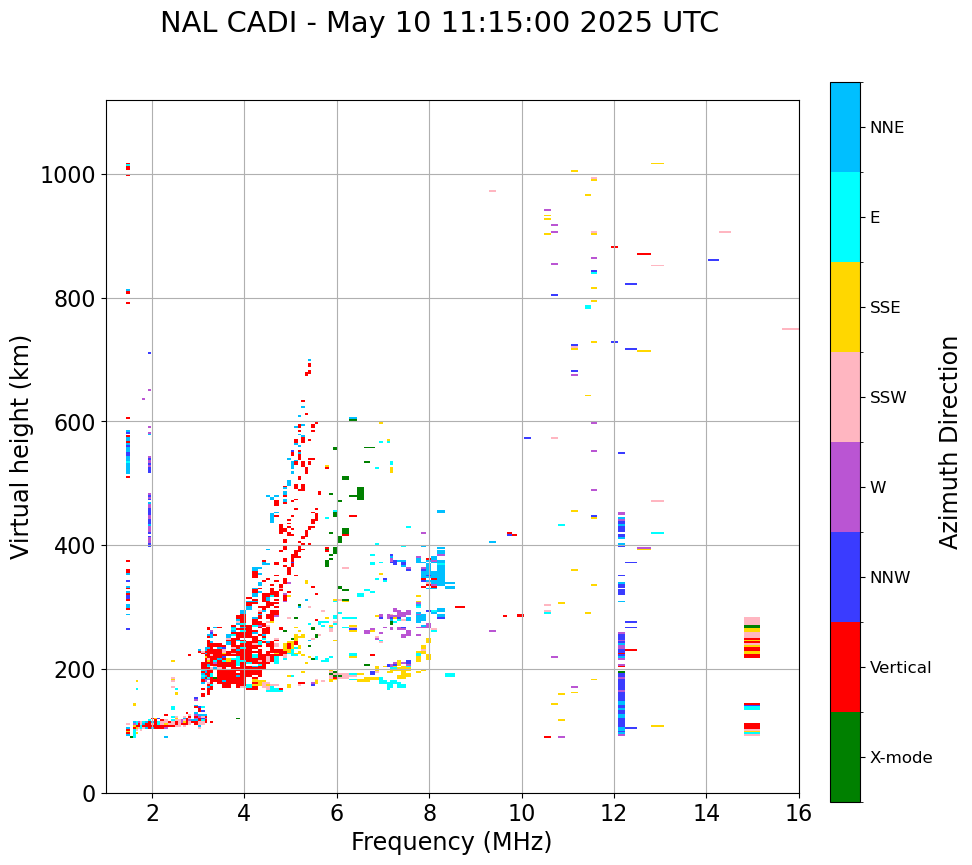 NAL CADI - May 10 11:15:00 2025 UTC

Virtual height (km)

1000
800
600
400
200
0

2
4
6
8
10
12
14
16

Frequency (MHz)

NNE
E
SSE
SSW
W
NNW
Vertical
X-mode

Azimuth Direction